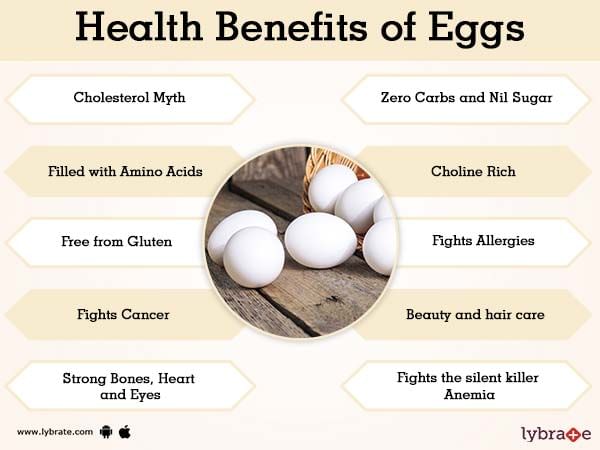 Health Benefits of Eggs

Cholesterol Myth

Filled with Amino Acids

Free from Gluten

Fights Cancer

Strong Bones, Heart and Eyes

Zero Carbs and Nil Sugar

Choline Rich

Fights Allergies

Beauty and hair care

Fights the silent killer Anemia

www.lybrate.com

lybrate